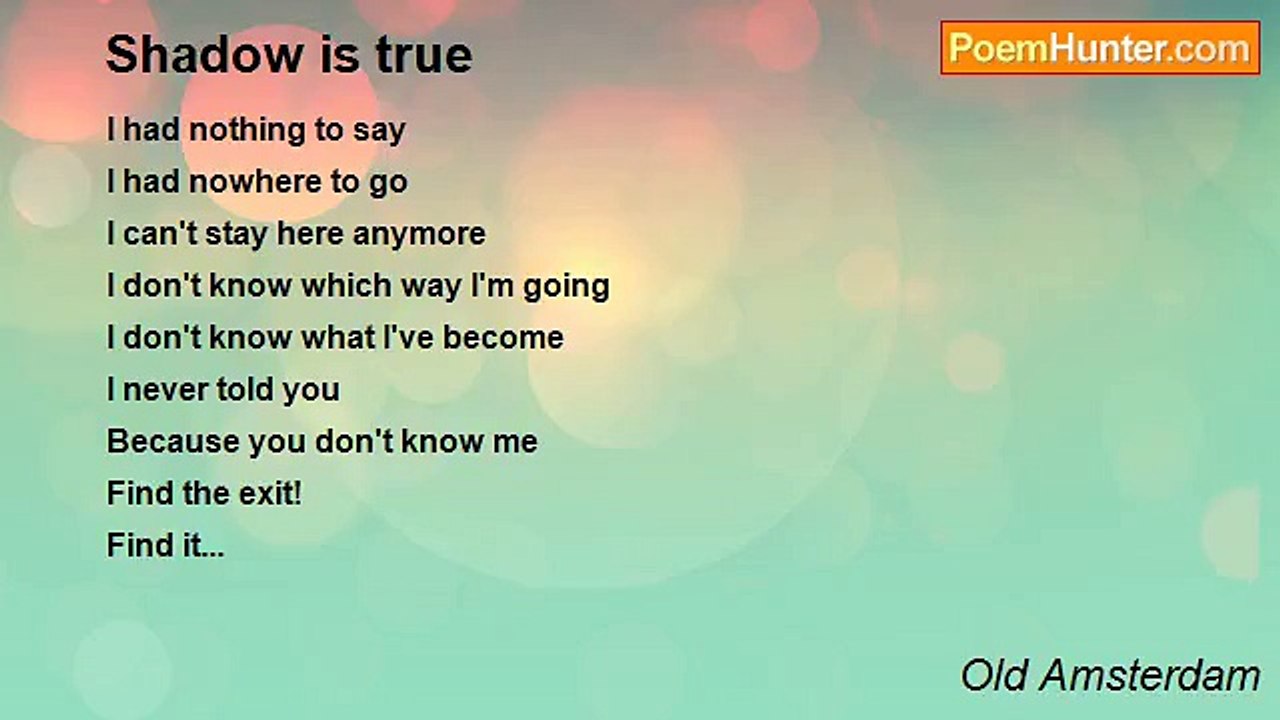 Shadow is true

PoemHunter.com

I had nothing to say
I had nowhere to go
I can't stay here anymore
I don't know which way I'm going
I don't know what I've become
I never told you
Because you don't know me
Find the exit!
Find it...

Old Amsterdam